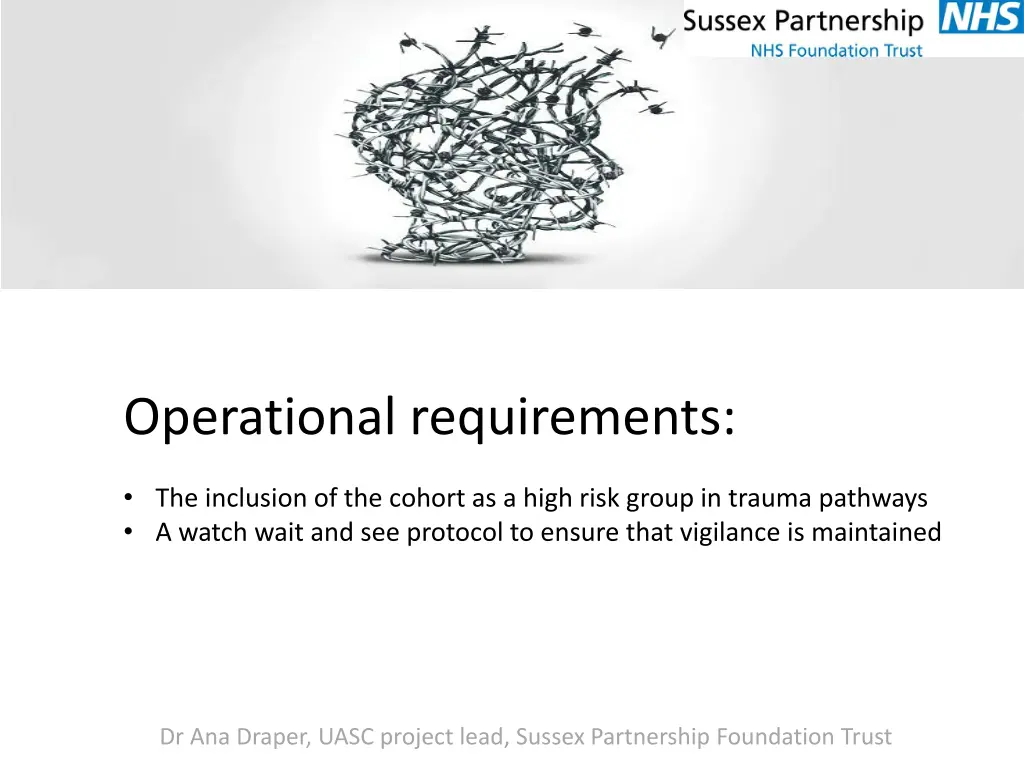 Sussex Partnership NHS
NHS Foundation Trust

Operational requirements:

• The inclusion of the cohort as a high risk group in trauma pathways
• A watch wait and see protocol to ensure that vigilance is maintained

Dr Ana Draper, UASC project lead, Sussex Partnership Foundation Trust